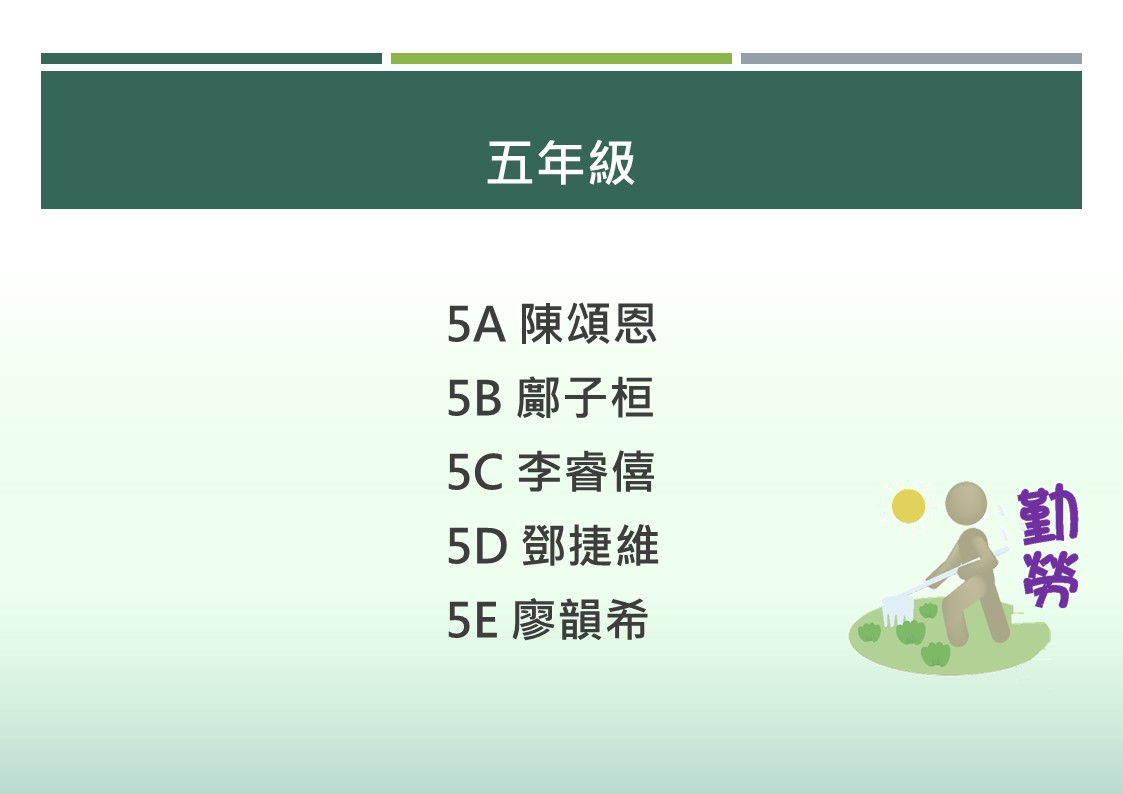 五年級

5A 陳頌恩
5B 鄺子桓
5C 李睿僖
5D 鄧捷維
5E 廖韻希

勤勞